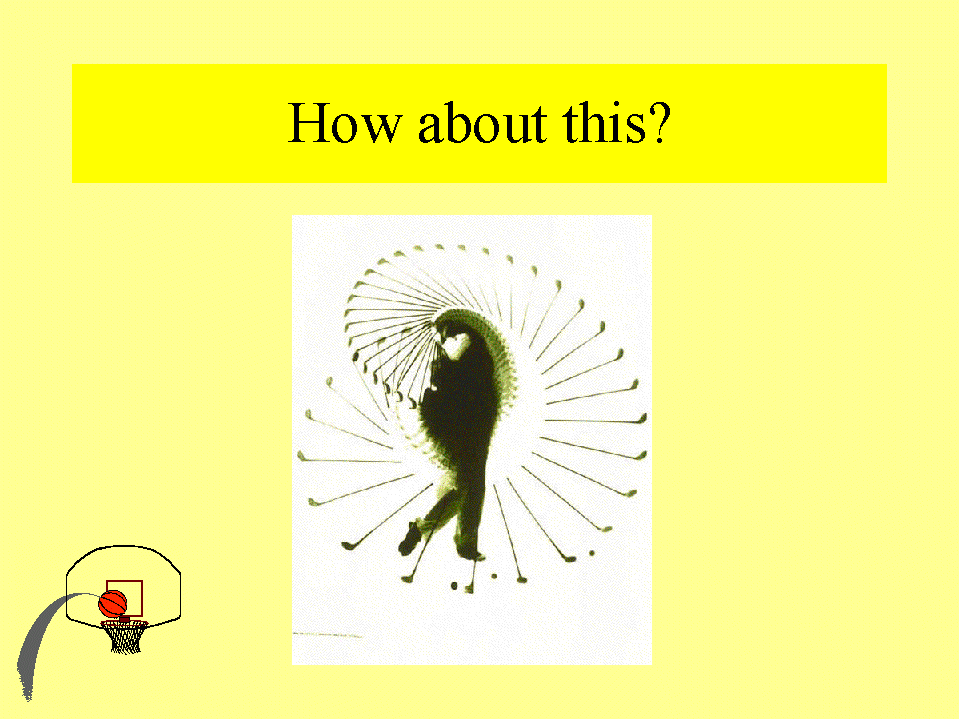 How about this?